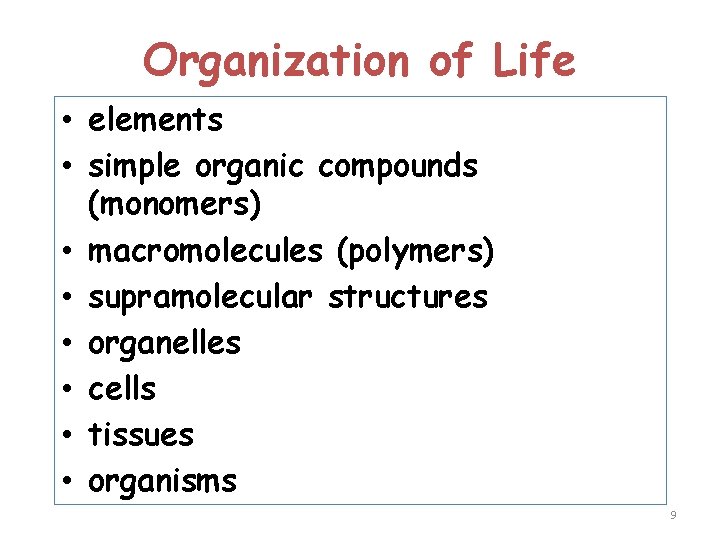 Organization of Life

• elements
• simple organic compounds (monomers)
• macromolecules (polymers)
• supramolecular structures
• organelles
• cells
• tissues
• organisms

9